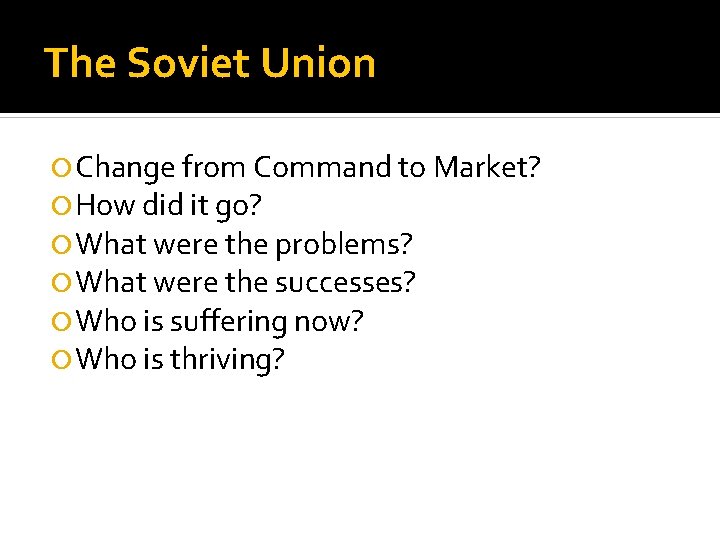 The Soviet Union

Change from Command to Market?
How did it go?
What were the problems?
What were the successes?
Who is suffering now?
Who is thriving?